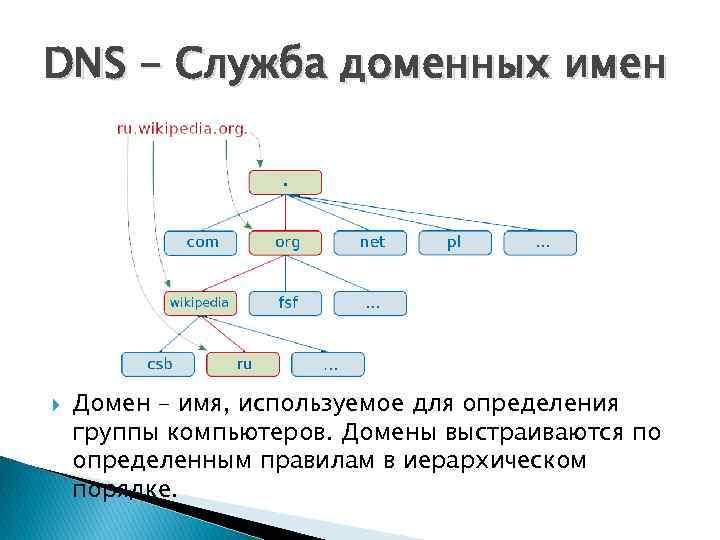 DNS – Служба доменных имен

ru.wikipedia.org.

.

com

org

net

pl

...

wikipedia

fsf

...

csb

ru

...

Домен – имя, используемое для определения группы компьютеров. Домены выстраиваются по определенным правилам в иерархическом порядке.